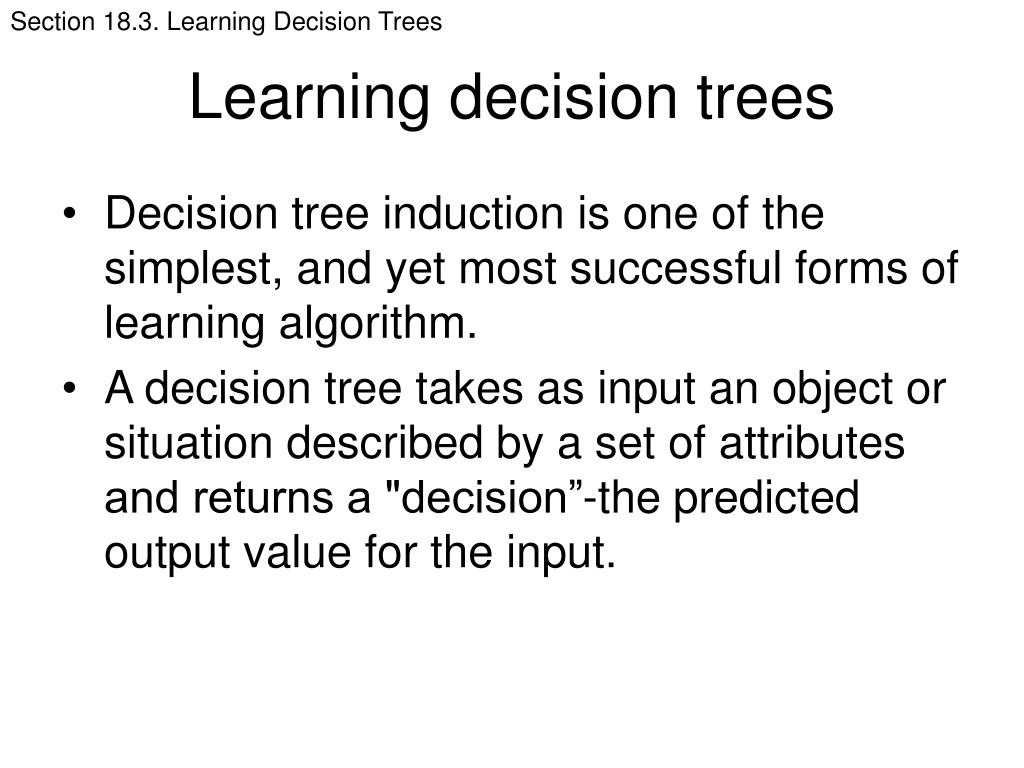 Section 18.3. Learning Decision Trees

Learning decision trees

• Decision tree induction is one of the simplest, and yet most successful forms of learning algorithm.
• A decision tree takes as input an object or situation described by a set of attributes and returns a "decision”-the predicted output value for the input.